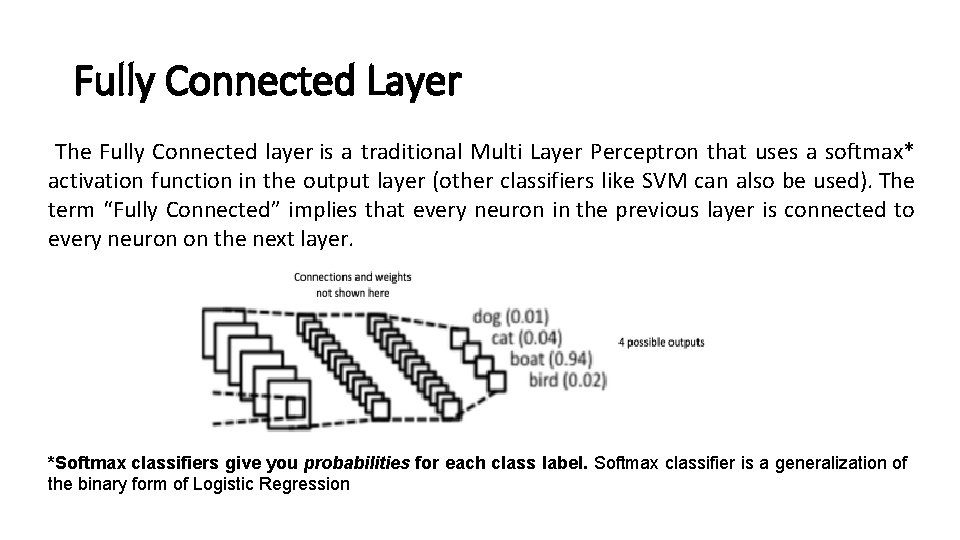 Fully Connected Layer

The Fully Connected layer is a traditional Multi Layer Perceptron that uses a softmax* activation function in the output layer (other classifiers like SVM can also be used). The term “Fully Connected” implies that every neuron in the previous layer is connected to every neuron on the next layer.

Connections and weights not shown here

dog (0.01)
cat (0.04)
boat (0.94)
bird (0.02)

4 possible outputs

*Softmax classifiers give you probabilities for each class label. Softmax classifier is a generalization of the binary form of Logistic Regression